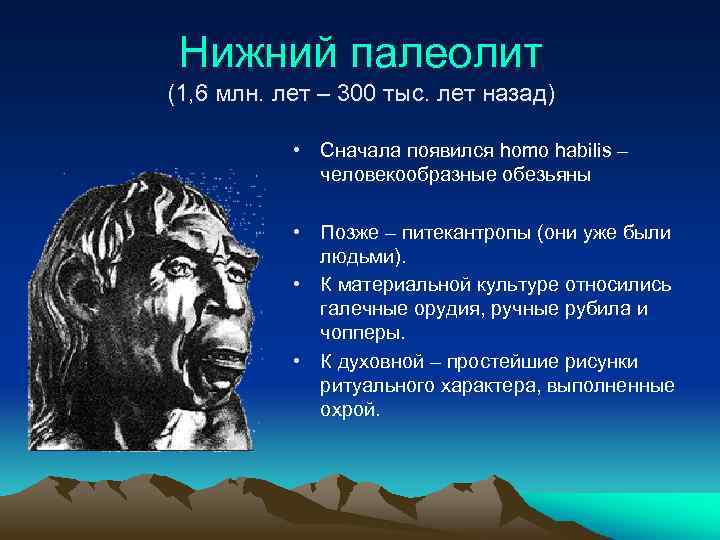 Нижний палеолит
(1,6 млн. лет – 300 тыс. лет назад)

• Сначала появился homo habilis – человекообразные обезьяны

• Позже – питекантропы (они уже были людьми).

• К материальной культуре относились галечные орудия, ручные рубила и чопперы.

• К духовной – простейшие рисунки ритуального характера, выполненные охрой.